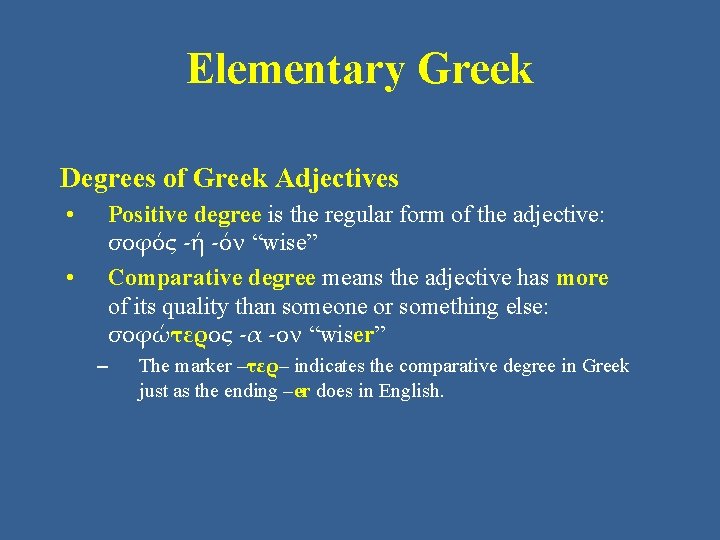 Elementary Greek

Degrees of Greek Adjectives

• Positive degree is the regular form of the adjective: σοφός -ή -όν “wise”

• Comparative degree means the adjective has more of its quality than someone or something else: σοφώτερος -α -ον “wiser”

– The marker –τερ– indicates the comparative degree in Greek just as the ending –er does in English.